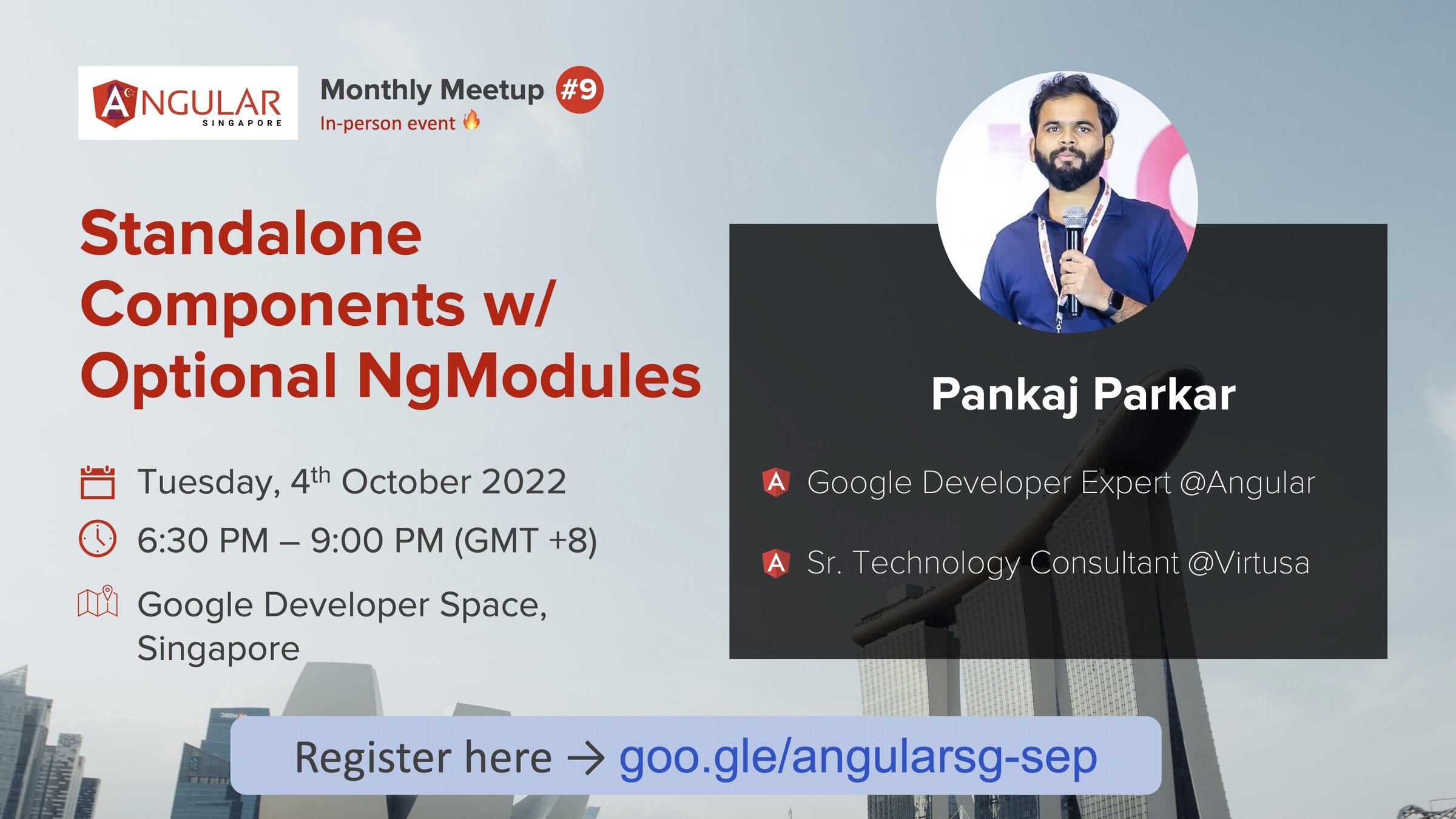 ANGULAR SINGAPORE

Monthly Meetup #9
In-person event 🔥

Standalone Components w/ Optional NgModules

Tuesday, 4$^{th}$ October 2022

6:30 PM – 9:00 PM (GMT +8)

Google Developer Space, Singapore

Pankaj Parkar

Google Developer Expert @Angular

Sr. Technology Consultant @Virtusa

Register here → goo.gle/angularsg-sep